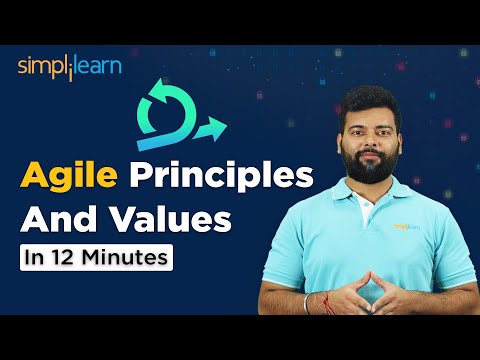 simplilearn

Agile Principles And Values

In 12 Minutes

simplilearn